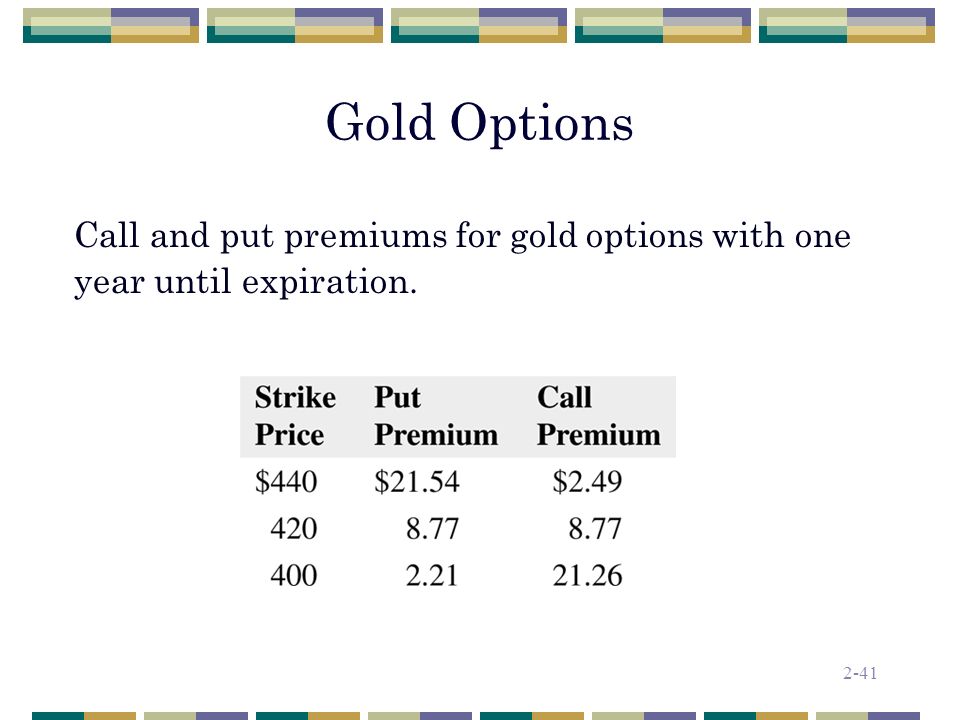 Gold Options

Call and put premiums for gold options with one year until expiration.

| Strike Price | Put Premium | Call Premium |
|---|---|---|
| \$440 | \$21.54 | \$2.49 |
| 420 | 8.77 | 8.77 |
| 400 | 2.21 | 21.26 |

2-41